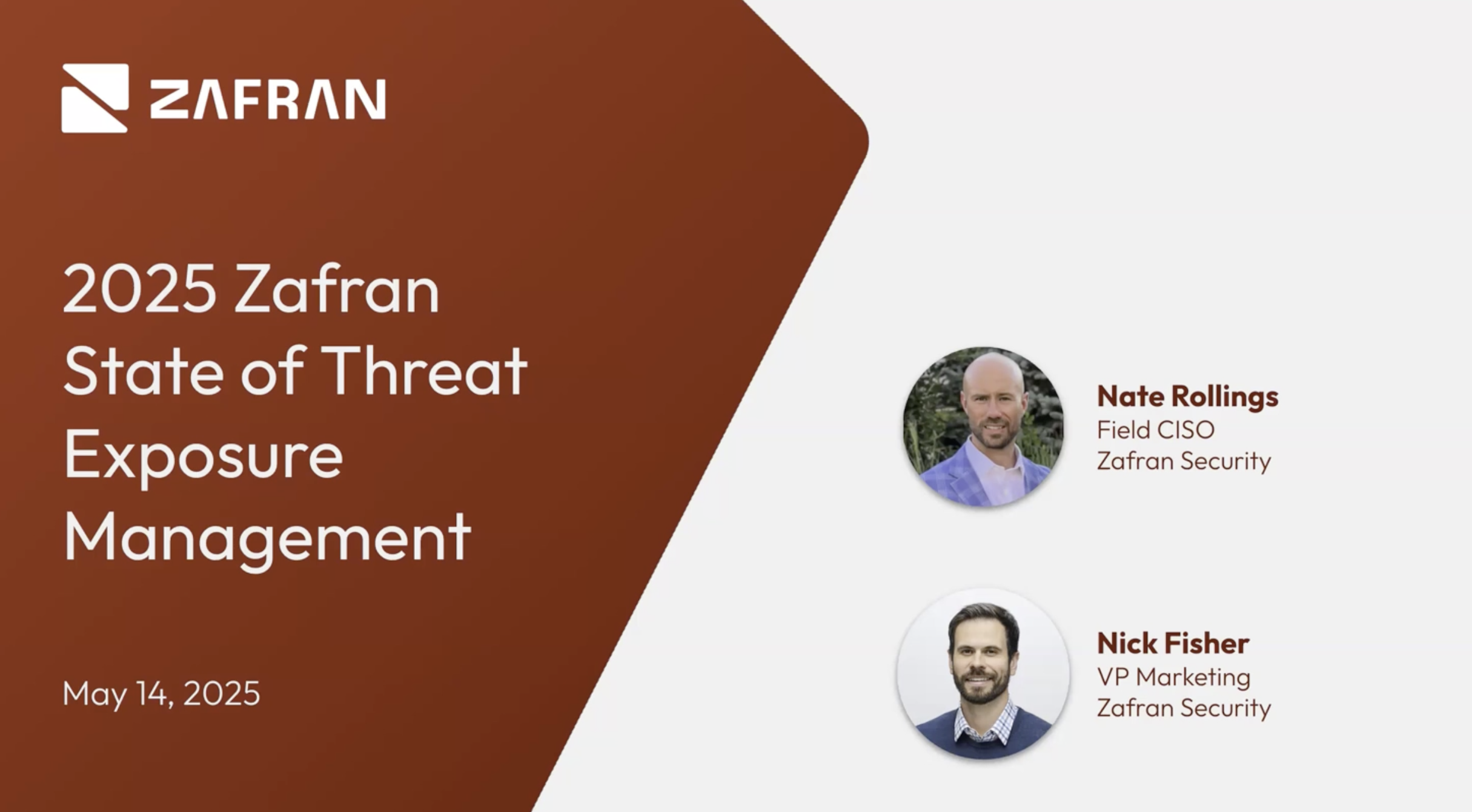 ZAFRAN

2025 Zafran State of Threat Exposure Management

May 14, 2025

Nate Rollings
Field CISO
Zafran Security

Nick Fisher
VP Marketing
Zafran Security